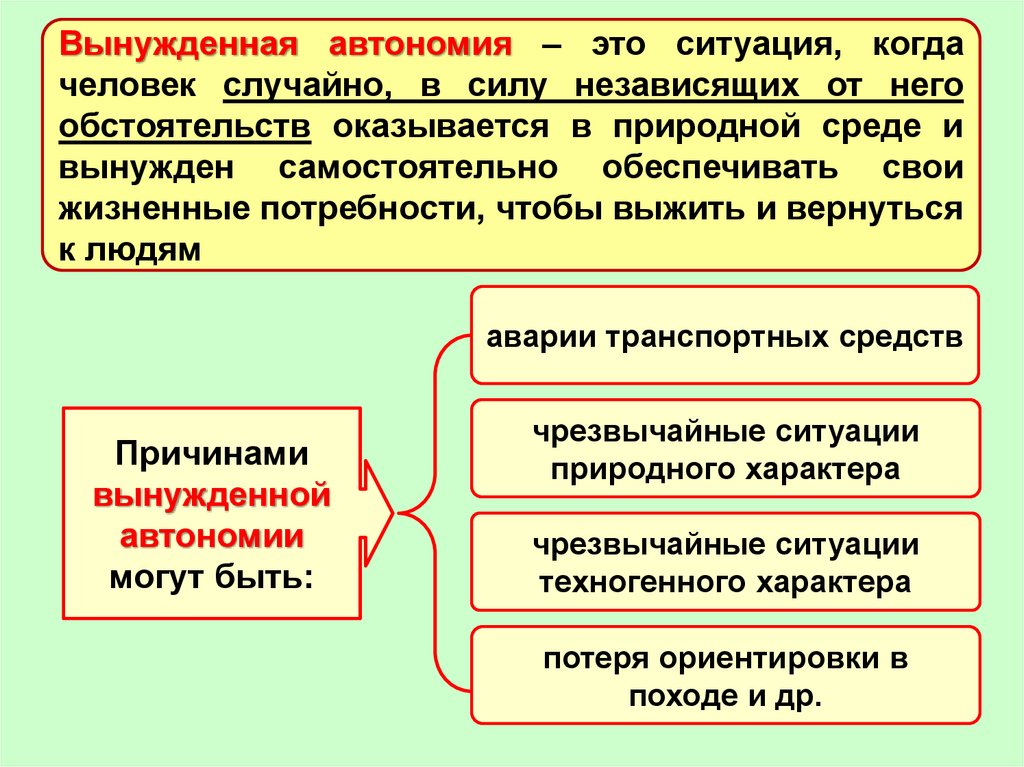 Вынужденная автономия – это ситуация, когда человек случайно, в силу независящих от него обстоятельств оказывается в природной среде и вынужден самостоятельно обеспечивать свои жизненные потребности, чтобы выжить и вернуться к людям

Причинами вынужденной автономии могут быть:

аварии транспортных средств

чрезвычайные ситуации природного характера

чрезвычайные ситуации техногенного характера

потеря ориентировки в походе и др.